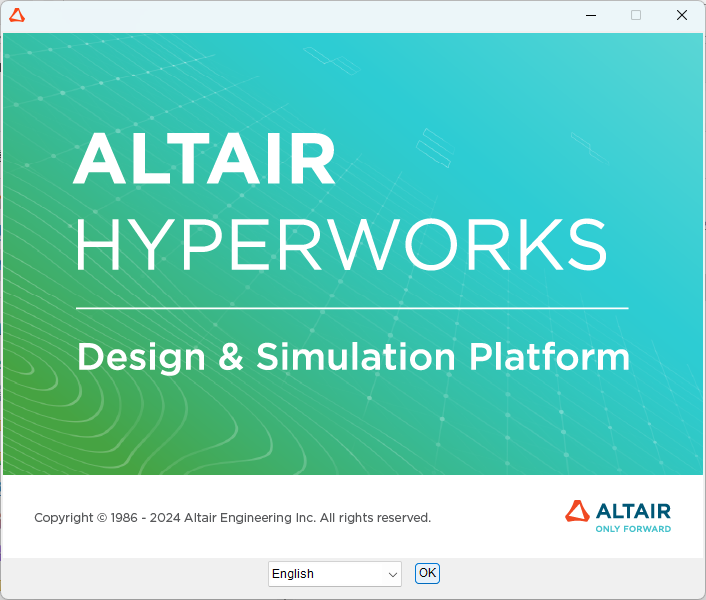 ALTAIR
HYPERWORKS

Design & Simulation Platform

Copyright © 1986 - 2024 Altair Engineering Inc. All rights reserved.

ALTAIR
ONLY FORWARD

English

OK